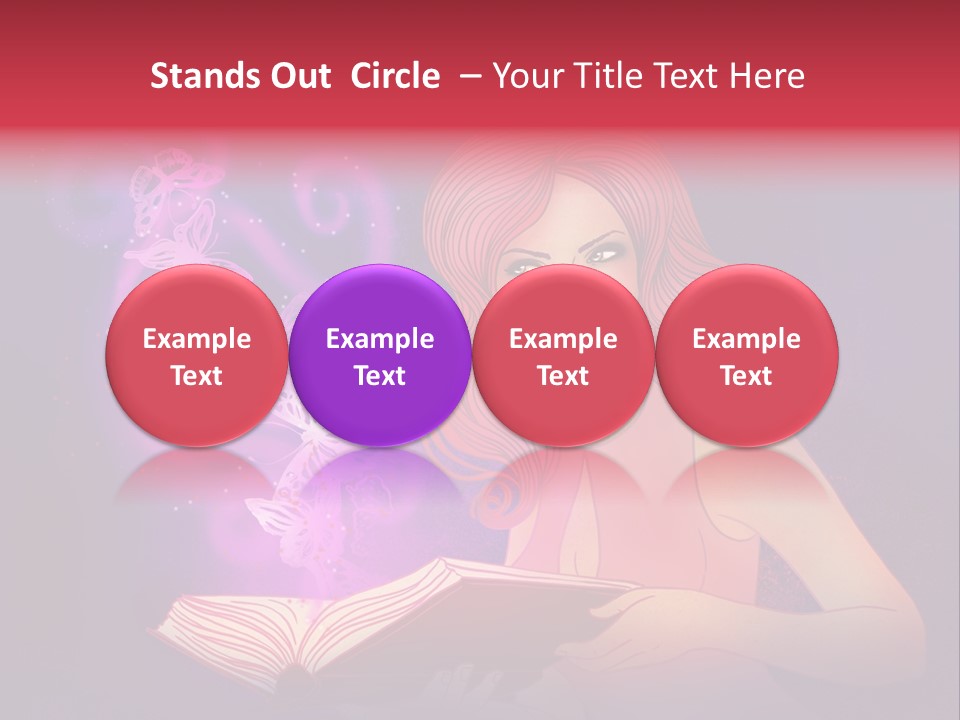 Stands Out Circle – Your Title Text Here

Example Text

Example Text

Example Text

Example Text